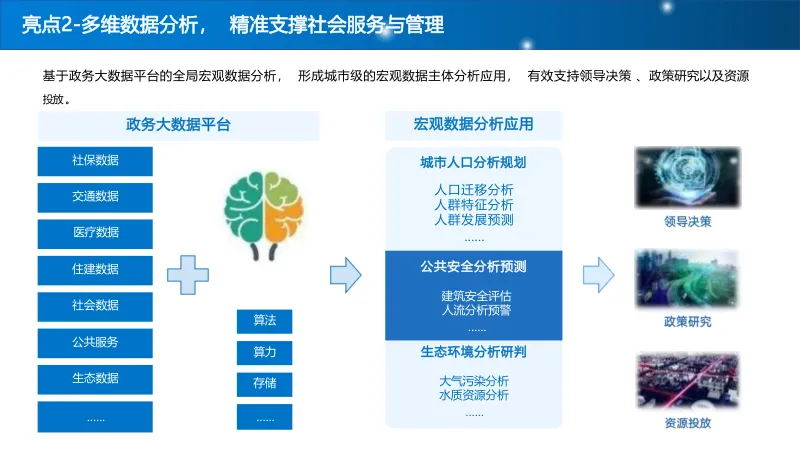 亮点2-多维数据分析， 精准支撑社会服务与管理

基于政务大数据平台的全局宏观数据分析， 形成城市级的宏观数据主体分析应用， 有效支持领导决策 、政策研究以及资源投放。

政务大数据平台

社保数据
交通数据
医疗数据
住建数据
社会数据
公共服务
生态数据
......

算法
算力
存储
......

宏观数据分析应用

城市人口分析规划
人口迁移分析
人群特征分析
人群发展预测
......

公共安全分析预测
建筑安全评估
人流分析预警
......

生态环境分析研判
大气污染分析
水质资源分析
......

领导决策
政策研究
资源投放